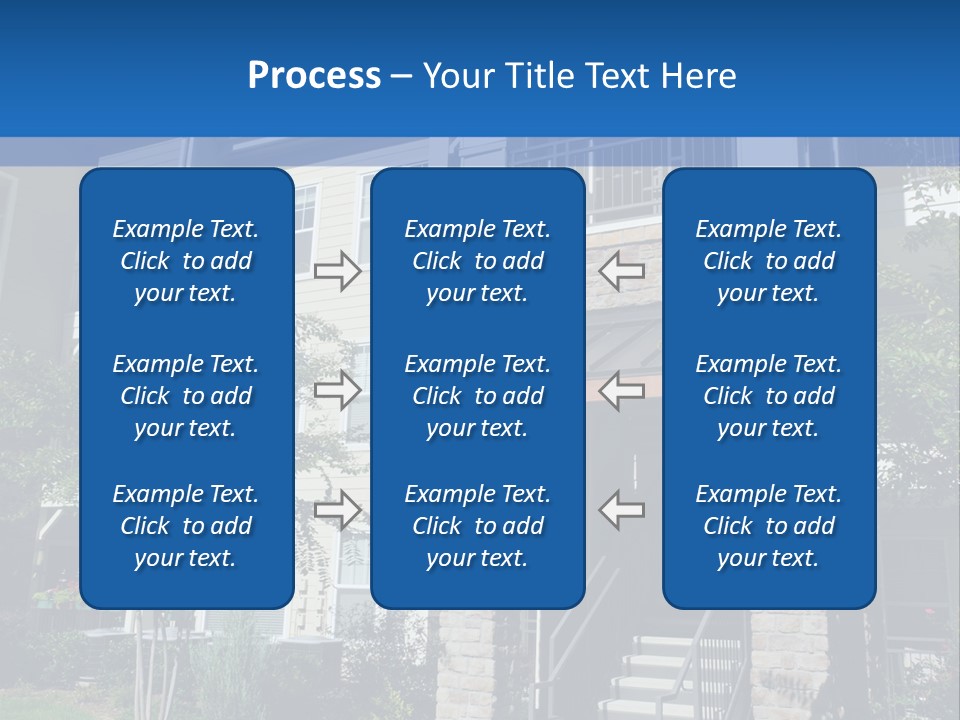 Process – Your Title Text Here

Example Text. Click to add your text.

Example Text. Click to add your text.

Example Text. Click to add your text.

Example Text. Click to add your text.

Example Text. Click to add your text.

Example Text. Click to add your text.

Example Text. Click to add your text.

Example Text. Click to add your text.

Example Text. Click to add your text.